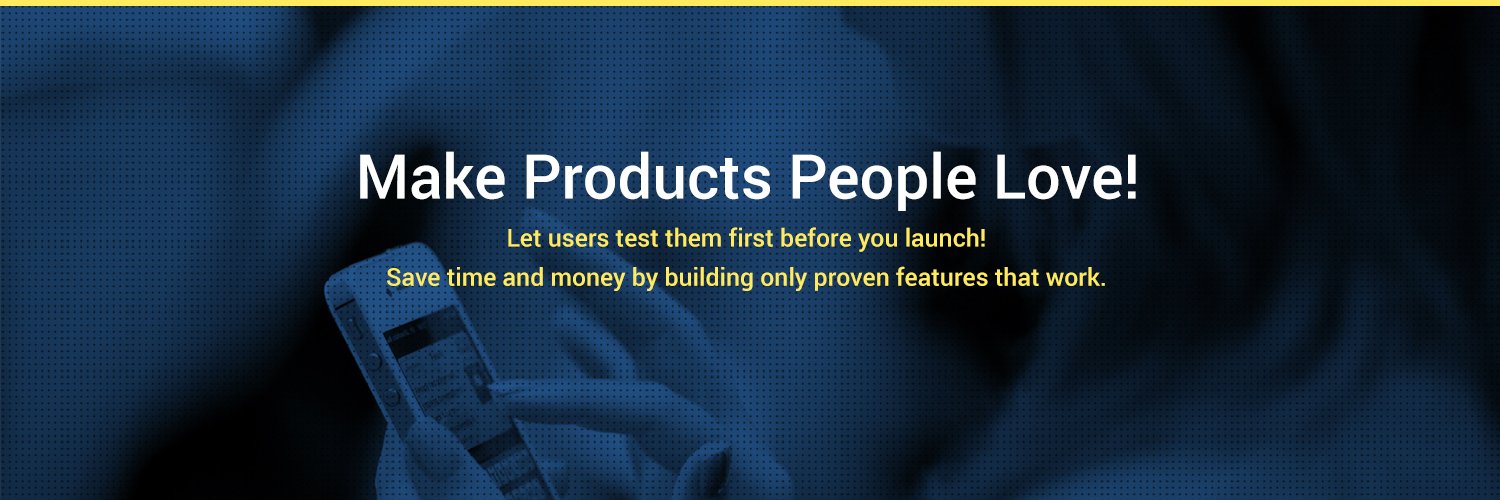 Make Products People Love!

Let users test them first before you launch!
Save time and money by building only proven features that work.